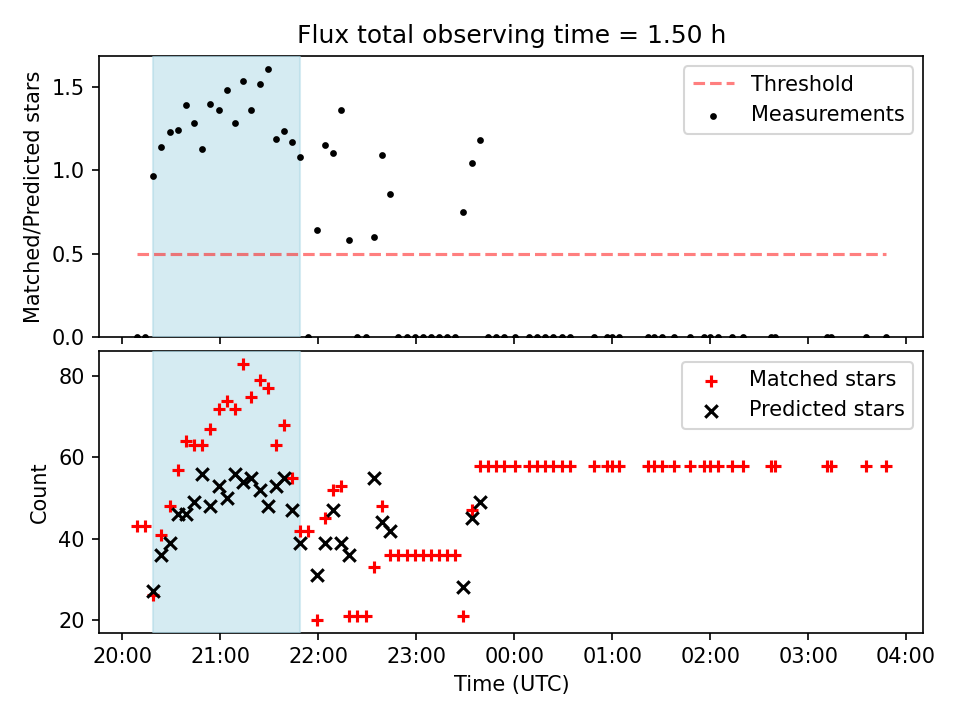 Flux total observing time = 1.50 h

Matched/Predicted stars

1.5
1.0
0.5
0.0

Threshold
Measurements

Count

80
60
40
20

Matched stars
Predicted stars

20:00 21:00 22:00 23:00 00:00 01:00 02:00 03:00 04:00

Time (UTC)